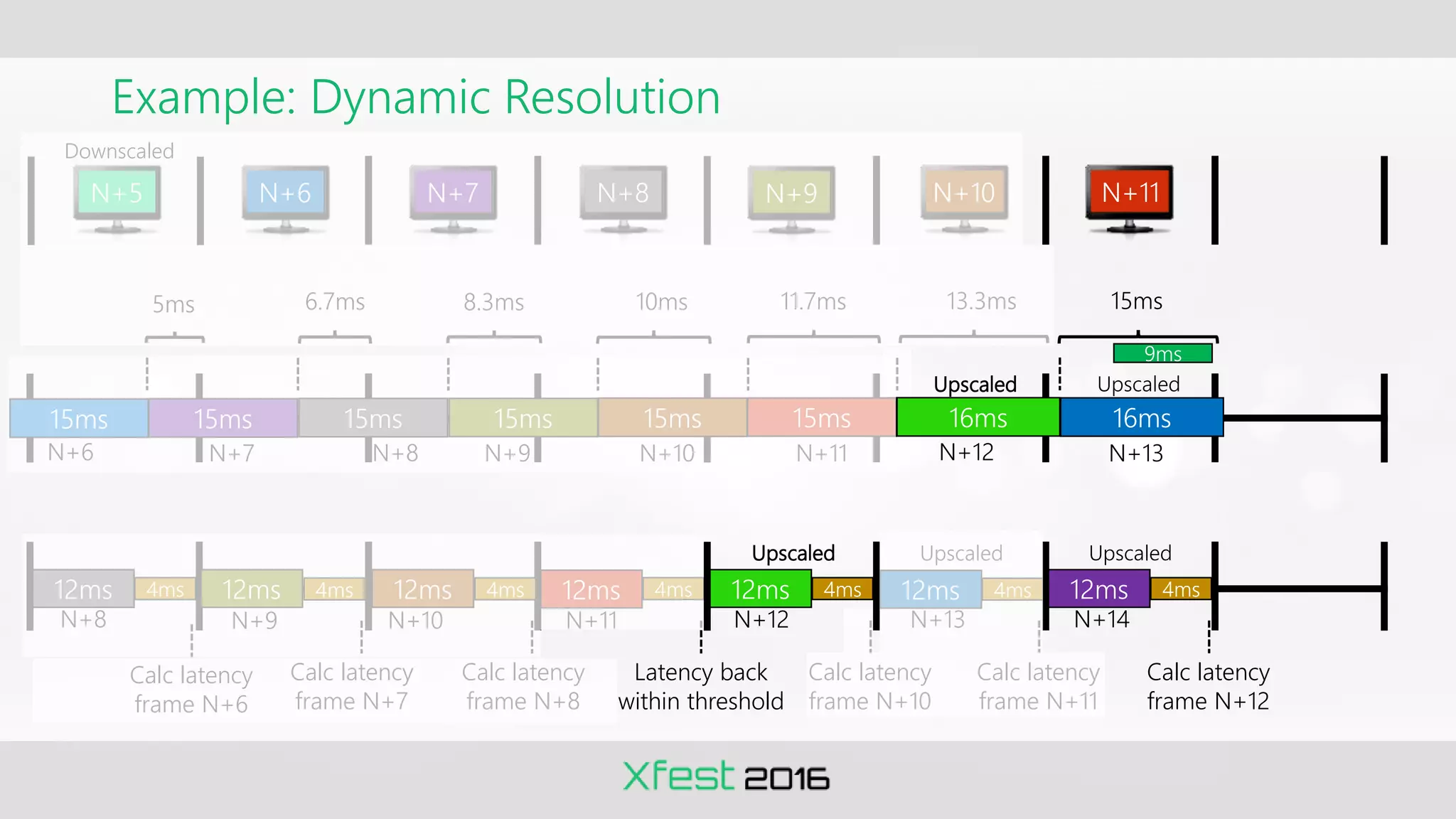 Example: Dynamic Resolution

Downscaled

N+5 N+6 N+7 N+8 N+9 N+10 N+11

5ms 6.7ms 8.3ms 10ms 11.7ms 13.3ms 15ms

9ms

Upscaled Upscaled

15ms 15ms 15ms 15ms 15ms 15ms 16ms 16ms

N+6 N+7 N+8 N+9 N+10 N+11 N+12 N+13

Upscaled Upscaled Upscaled

12ms 4ms 12ms 4ms 12ms 4ms 12ms 4ms 12ms 4ms 12ms 4ms 12ms 4ms

N+8 N+9 N+10 N+11 N+12 N+13 N+14

Calc latency frame N+6

Calc latency frame N+7

Calc latency frame N+8

Latency back within threshold

Calc latency frame N+10

Calc latency frame N+11

Calc latency frame N+12

Xfest 2016